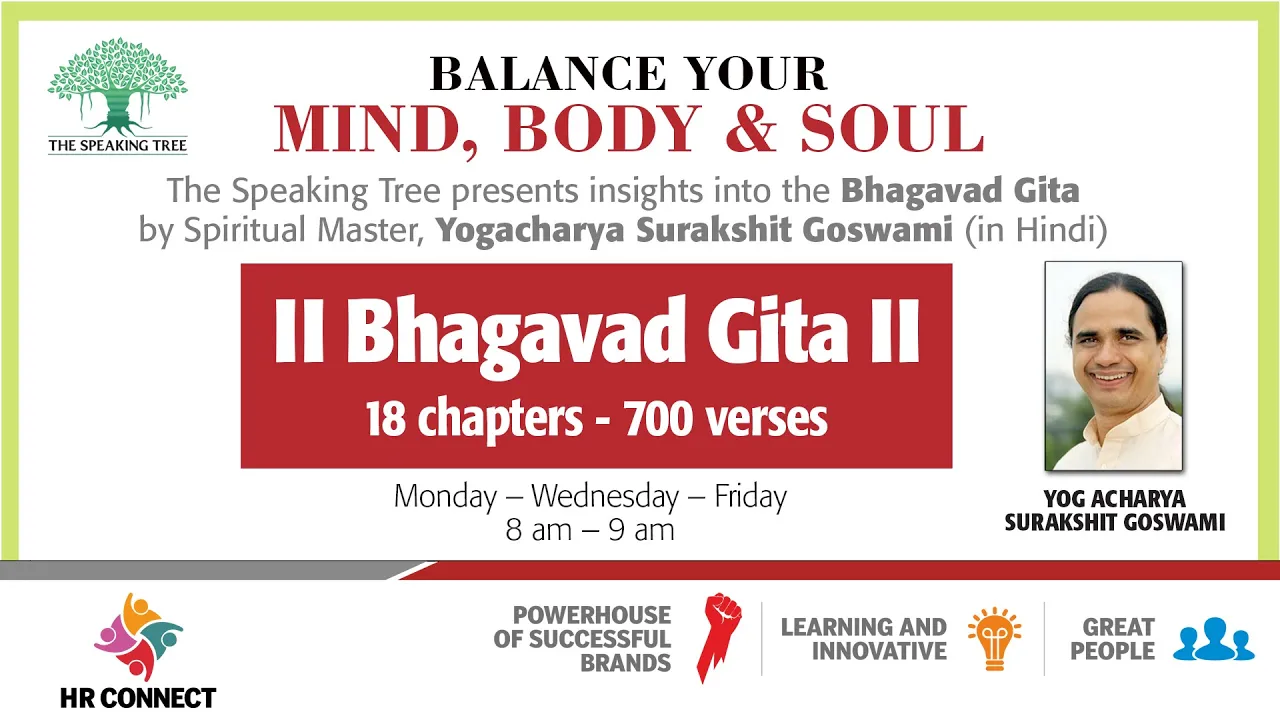 THE SPEAKING TREE

BALANCE YOUR
MIND, BODY & SOUL

The Speaking Tree presents insights into the Bhagavad Gita by Spiritual Master, Yogacharya Surakshit Goswami (in Hindi)

II Bhagavad Gita II
18 chapters - 700 verses

Monday – Wednesday – Friday
8 am – 9 am

YOG ACHARYA
SURAKSHIT GOSWAMI

HR CONNECT

POWERHOUSE OF SUCCESSFUL BRANDS

LEARNING AND INNOVATIVE

GREAT PEOPLE